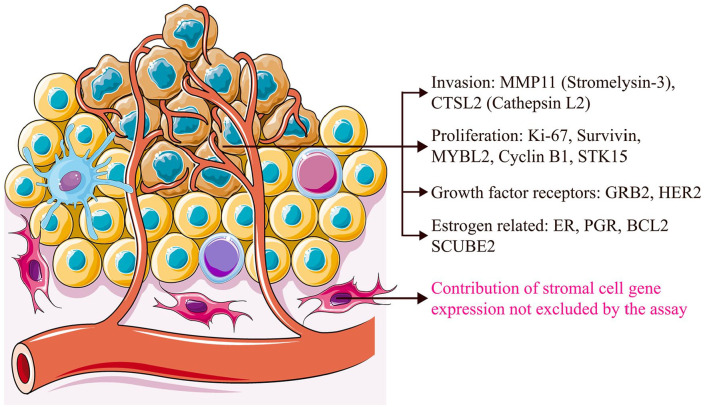 Invasion: MMP11 (Stromelysin-3), CTSL2 (Cathepsin L2)

Proliferation: Ki-67, Survivin, MYBL2, Cyclin B1, STK15

Growth factor receptors: GRB2, HER2

Estrogen related: ER, PGR, BCL2 SCUBE2

Contribution of stromal cell gene expression not excluded by the assay